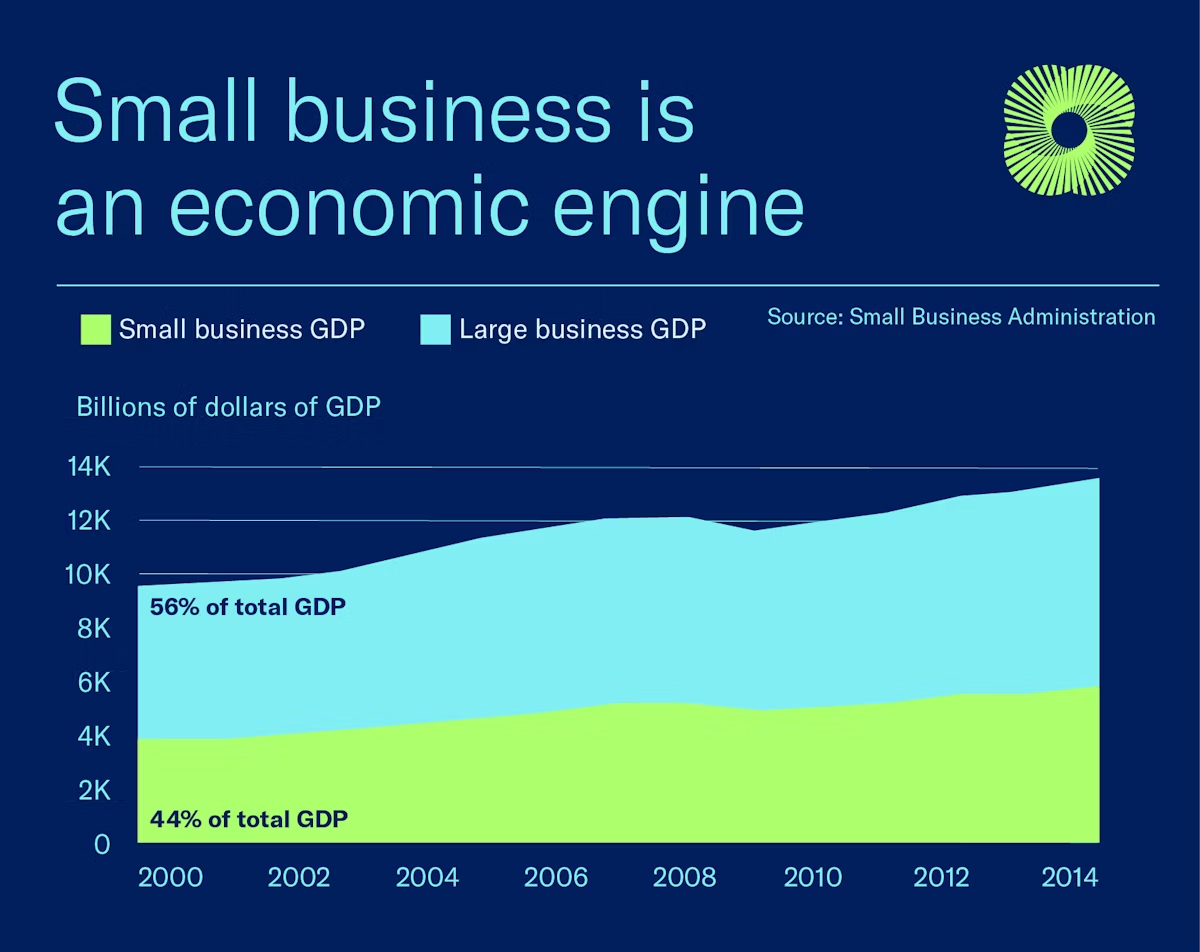 Small business is an economic engine

Small business GDP
Large business GDP
Source: Small Business Administration

Billions of dollars of GDP

14K
12K
10K
8K
6K
4K
2K
0

56% of total GDP
44% of total GDP

2000
2002
2004
2006
2008
2010
2012
2014